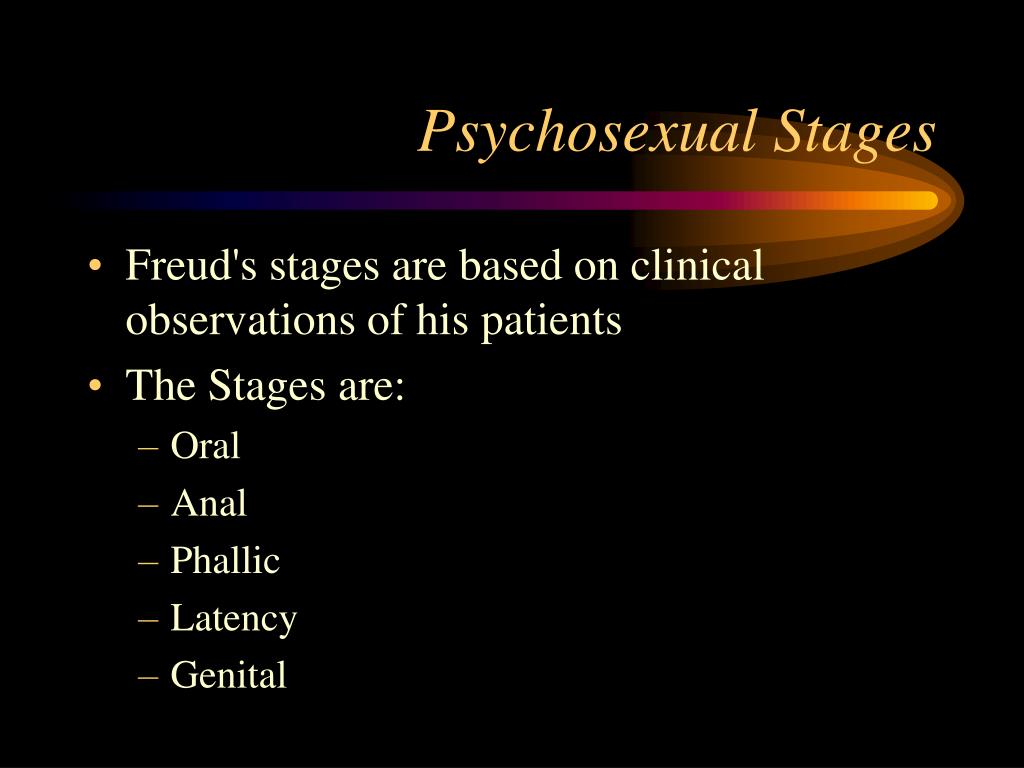 Psychosexual Stages

• Freud's stages are based on clinical observations of his patients
• The Stages are:
– Oral
– Anal
– Phallic
– Latency
– Genital